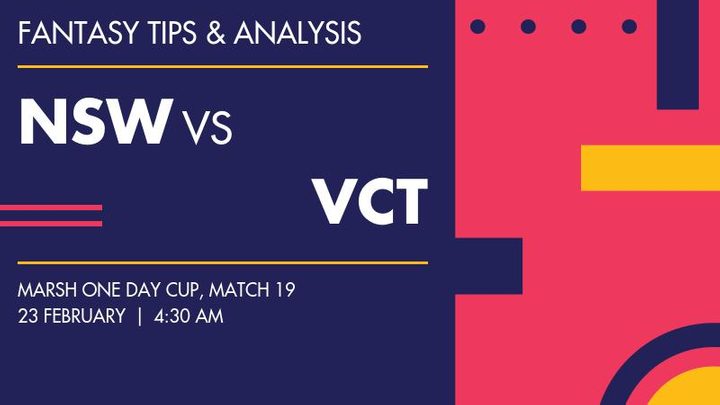 FANTASY TIPS & ANALYSIS

NSW VS

VCT

MARSH ONE DAY CUP, MATCH 19
23 FEBRUARY | 4:30 AM